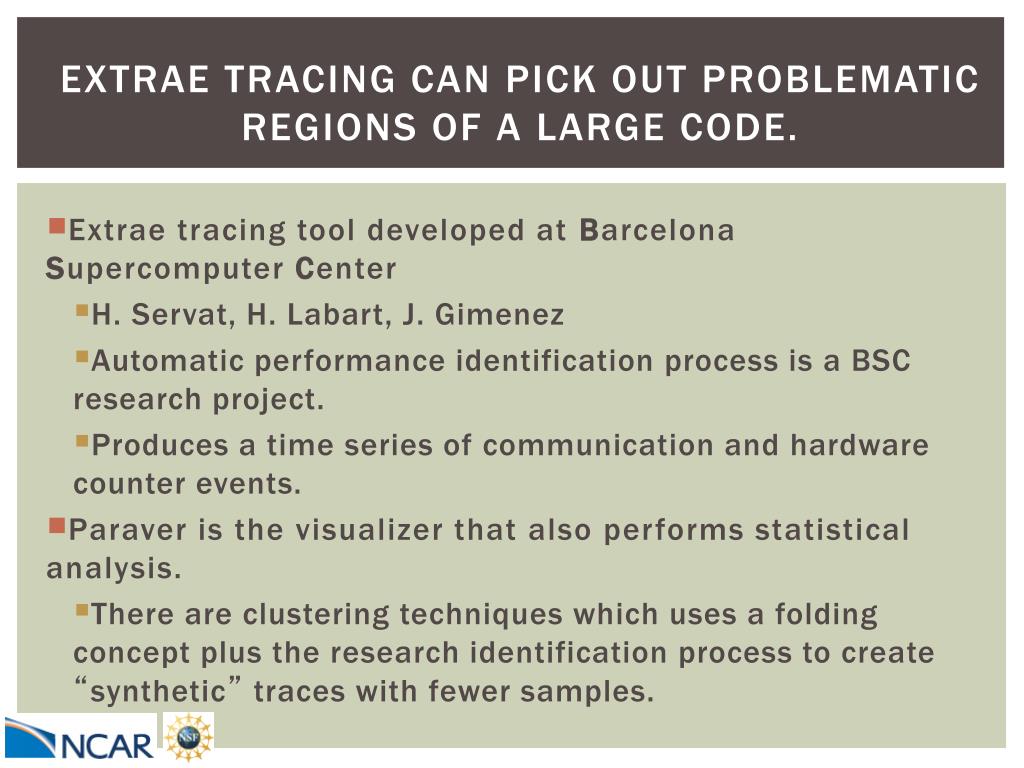 EXTRAE TRACING CAN PICK OUT PROBLEMATIC REGIONS OF A LARGE CODE.

Extrae tracing tool developed at Barcelona Supercomputer Center

H. Servat, H. Labart, J. Gimenez

Automatic performance identification process is a BSC research project.

Produces a time series of communication and hardware counter events.

Paraver is the visualizer that also performs statistical analysis.

There are clustering techniques which uses a folding concept plus the research identification process to create “synthetic” traces with fewer samples.

NCAR

NSF